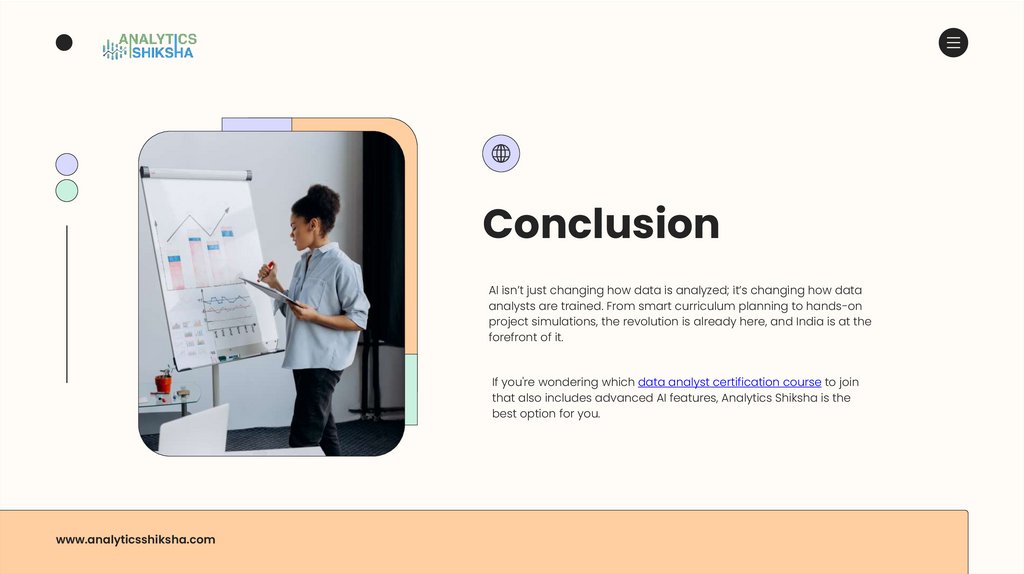 ANALYTICS SHIKSHA

Conclusion

AI isn't just changing how data is analyzed; it's changing how data analysts are trained. From smart curriculum planning to hands-on project simulations, the revolution is already here, and India is at the forefront of it.

If you're wondering which data analyst certification course to join that also includes advanced AI features, Analytics Shiksha is the best option for you.

www.analyticsshiksha.com